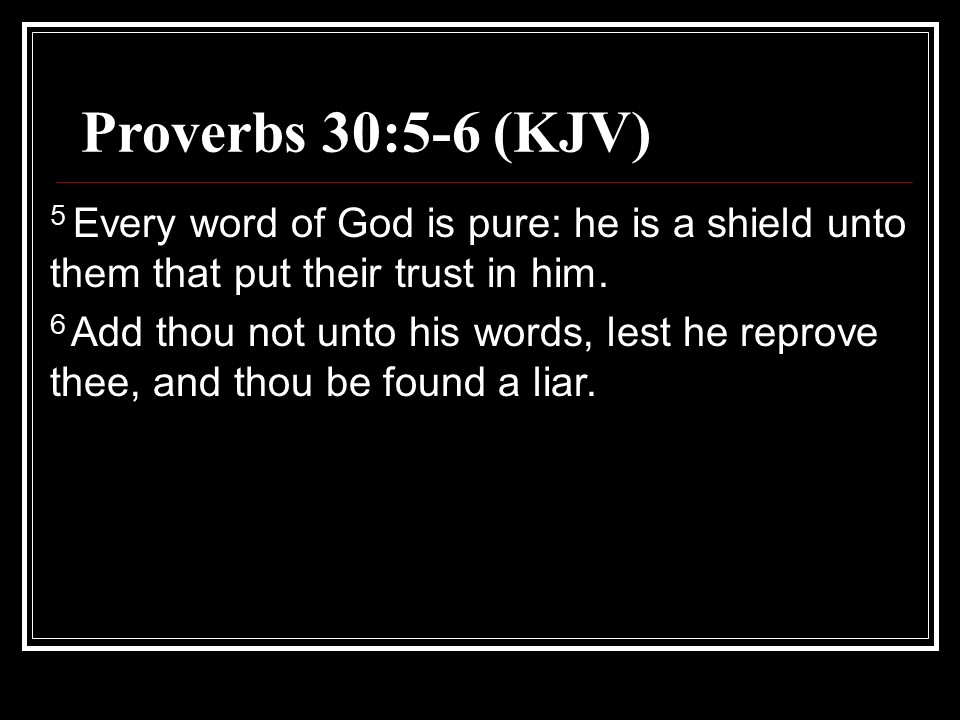 Proverbs 30:5-6 (KJV)

$^5$ Every word of God is pure: he is a shield unto them that put their trust in him.

$^6$ Add thou not unto his words, lest he reprove thee, and thou be found a liar.